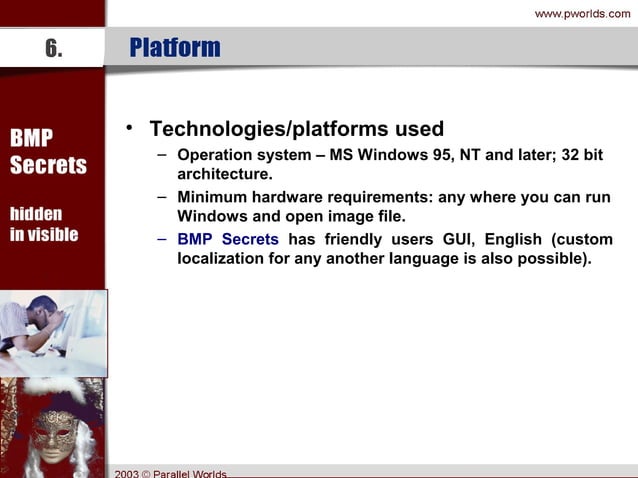 www.pworlds.com

6.

Platform

BMP Secrets

hidden in visible

• Technologies/platforms used
– Operation system – MS Windows 95, NT and later; 32 bit architecture.
– Minimum hardware requirements: any where you can run Windows and open image file.
– BMP Secrets has friendly users GUI, English (custom localization for any another language is also possible).

2003 © Parallel Worlds